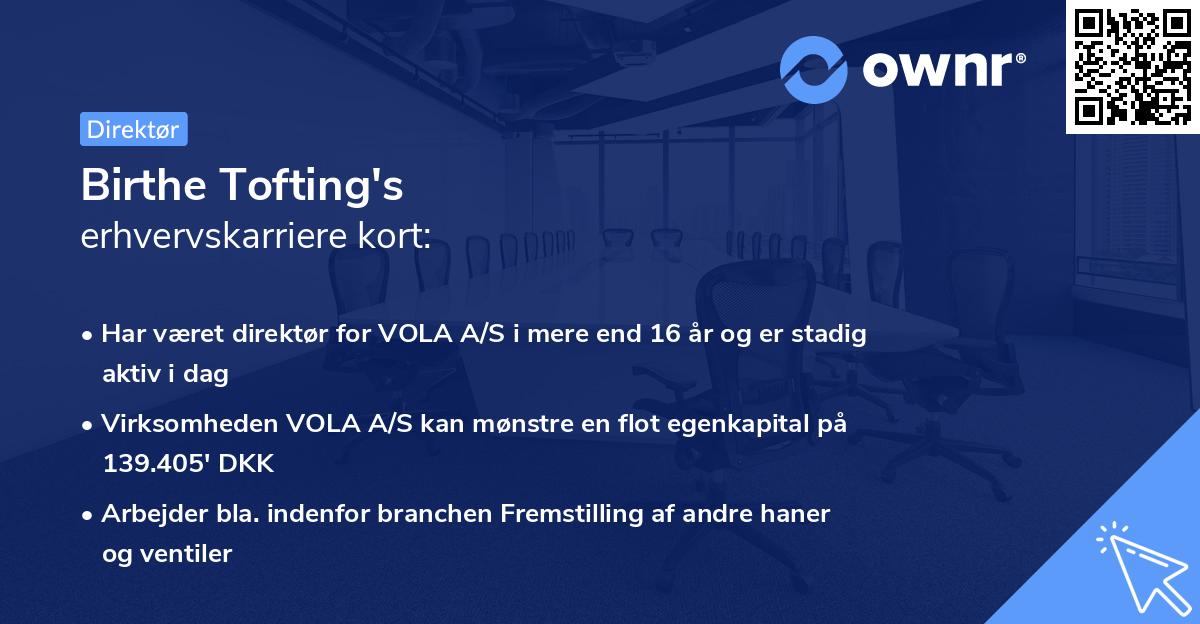 ownr®

Direktør

Birthe Tofting's
erhvervskarriere kort:

• Har været direktør for VOLA A/S i mere end 16 år og er stadig aktiv i dag

• Virksomheden VOLA A/S kan mønstre en flot egenkapital på 139.405' DKK

• Arbejder bla. indenfor branchen Fremstilling af andre haner og ventiler